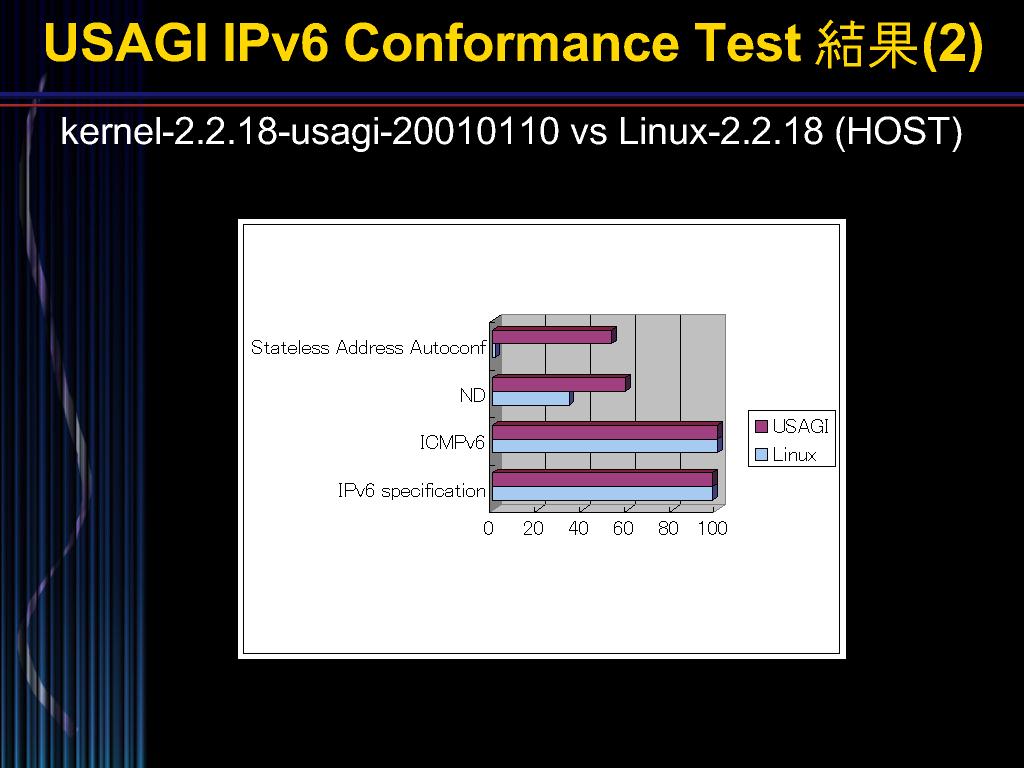 USAGI IPv6 Conformance Test 結果(2)

kernel-2.2.18-usagi-20010110 vs Linux-2.2.18 (HOST)

Stateless Address Autoconf
ND
ICMPv6
IPv6 specification

0 20 40 60 80 100

USAGI
Linux